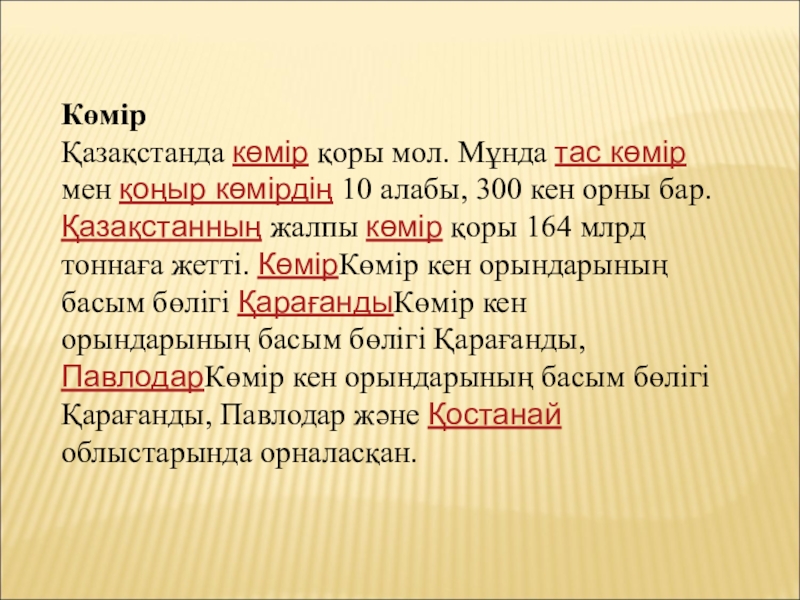 Көмір
Қазақстанда көмір қоры мол. Мұнда тас көмір мен қоңыр көмірдің 10 алабы, 300 кен орны бар. Қазақстанның жалпы көмір қоры 164 млрд тоннаға жетті. КөмірКөмір кен орындарының басым бөлігі ҚарағандыКөмір кен орындарының басым бөлігі Қарағанды, ПавлодарКөмір кен орындарының басым бөлігі Қарағанды, Павлодар және Қостанай облыстарында орналасқан.